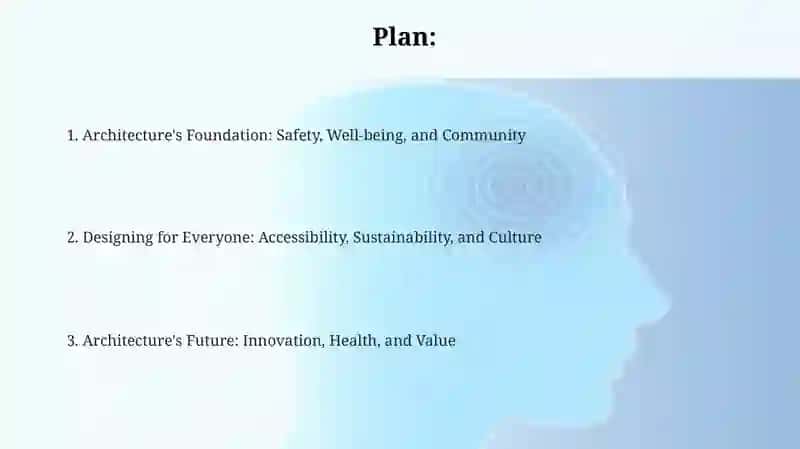 Plan:

1. Architecture's Foundation: Safety, Well-being, and Community

2. Designing for Everyone: Accessibility, Sustainability, and Culture

3. Architecture's Future: Innovation, Health, and Value